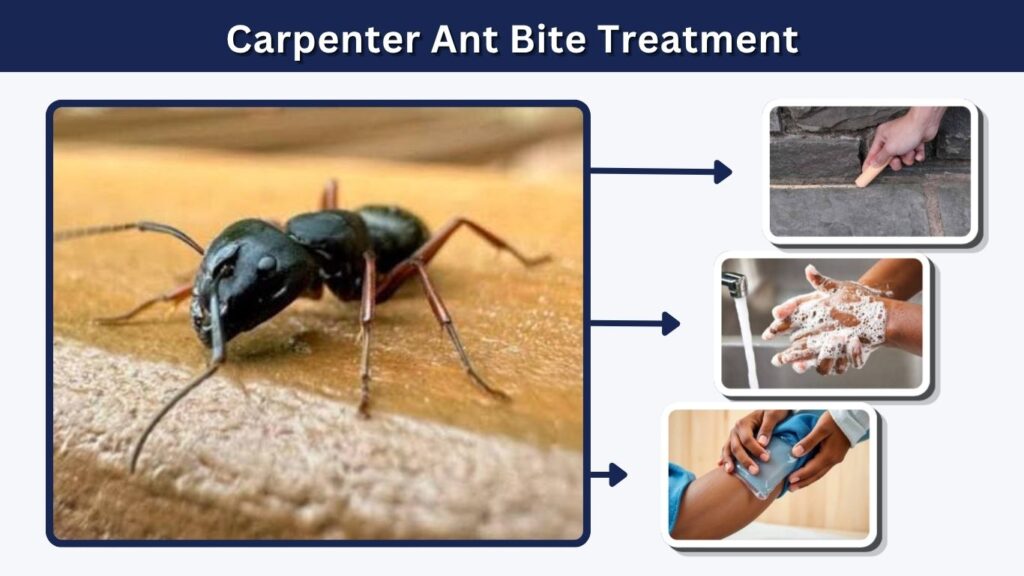 Carpenter Ant Bite Treatment